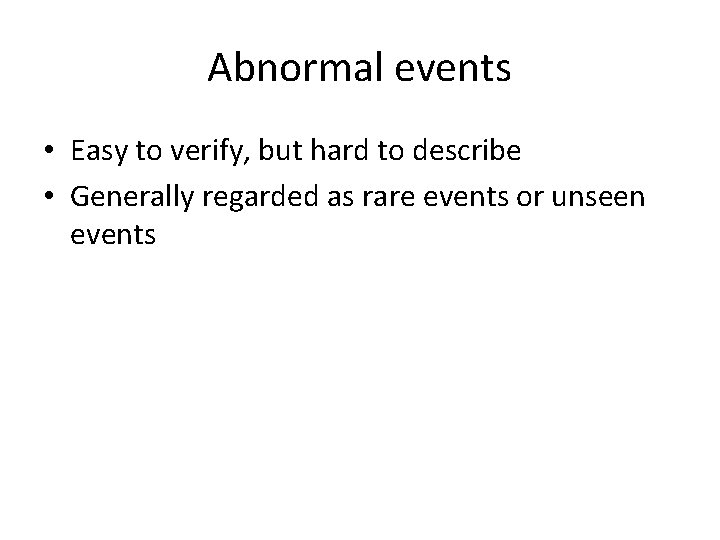 Abnormal events

• Easy to verify, but hard to describe
• Generally regarded as rare events or unseen events